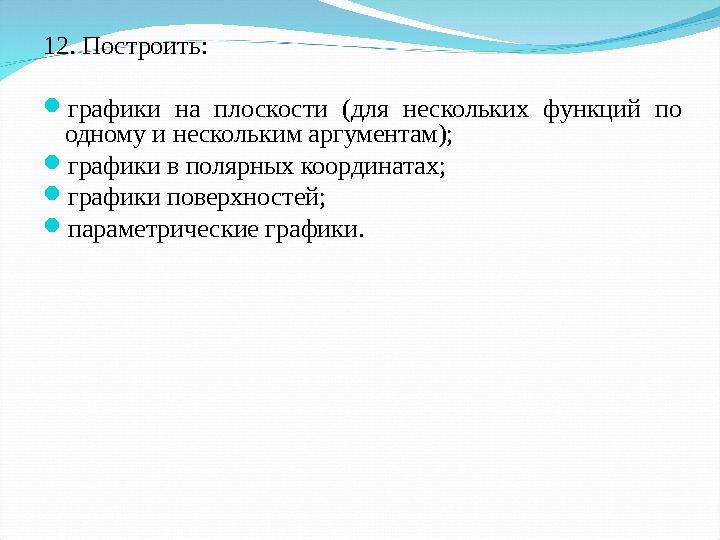 12. Построить:

графики на плоскости (для нескольких функций по одному и нескольким аргументам);

графики в полярных координатах;

графики поверхностей;

параметрические графики.